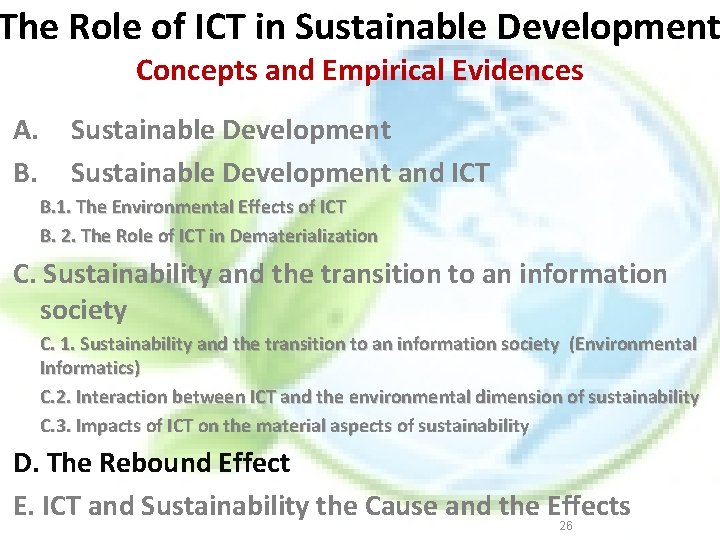 The Role of ICT in Sustainable Development
Concepts and Empirical Evidences

A. Sustainable Development
B. Sustainable Development and ICT
B.1. The Environmental Effects of ICT
B. 2. The Role of ICT in Dematerialization
C. Sustainability and the transition to an information society
C. 1. Sustainability and the transition to an information society (Environmental Informatics)
C.2. Interaction between ICT and the environmental dimension of sustainability
C.3. Impacts of ICT on the material aspects of sustainability
D. The Rebound Effect
E. ICT and Sustainability the Cause and the Effects

26